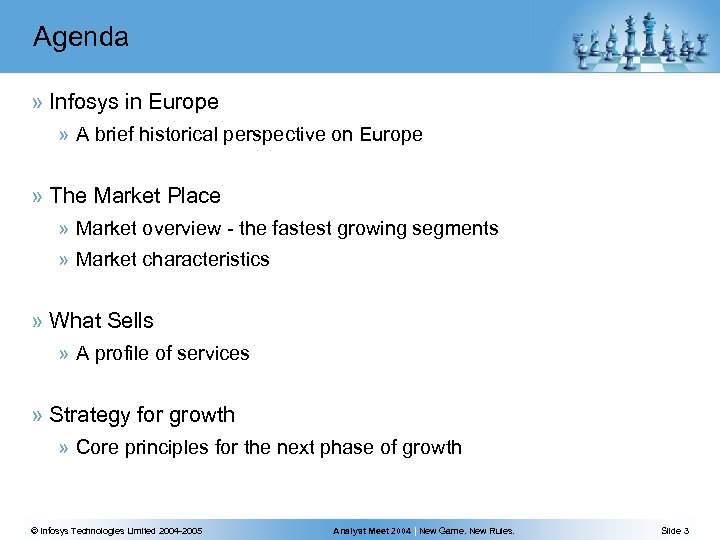 Agenda

» Infosys in Europe

» A brief historical perspective on Europe

» The Market Place

» Market overview - the fastest growing segments

» Market characteristics

» What Sells

» A profile of services

» Strategy for growth

» Core principles for the next phase of growth

© Infosys Technologies Limited 2004-2005

Analyst Meet 2004 | New Game. New Rules.

Slide 3